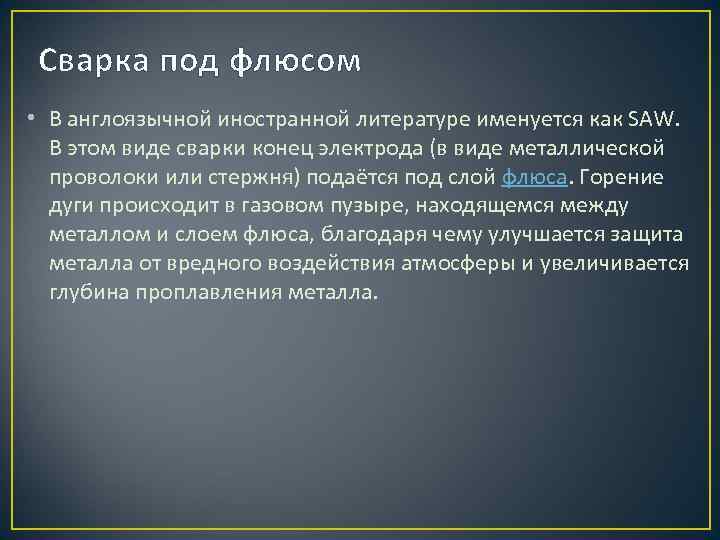 Сварка под флюсом

• В англоязычной иностранной литературе именуется как SAW. В этом виде сварки конец электрода (в виде металлической проволоки или стержня) подаётся под слой флюса. Горение дуги происходит в газовом пузыре, находящемся между металлом и слоем флюса, благодаря чему улучшается защита металла от вредного воздействия атмосферы и увеличивается глубина проплавления металла.